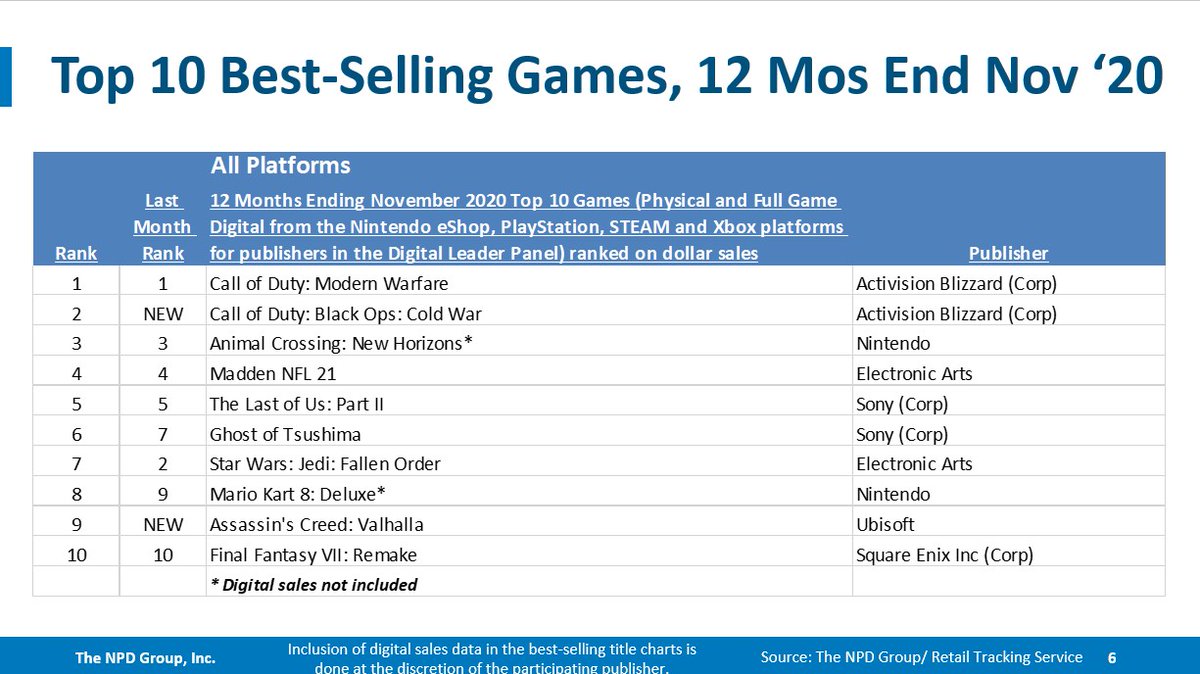 Top 10 Best-Selling Games, 12 Mos End Nov ‘20

| Rank | Last Month Rank | All Platforms 12 Months Ending November 2020 Top 10 Games (Physical and Full Game Digital from the Nintendo eShop, PlayStation, STEAM and Xbox platforms for publishers in the Digital Leader Panel) ranked on dollar sales | Publisher |
|---|---|---|---|
| 1 | 1 | Call of Duty: Modern Warfare | Activision Blizzard (Corp) |
| 2 | NEW | Call of Duty: Black Ops: Cold War | Activision Blizzard (Corp) |
| 3 | 3 | Animal Crossing: New Horizons* | Nintendo |
| 4 | 4 | Madden NFL 21 | Electronic Arts |
| 5 | 5 | The Last of Us: Part II | Sony (Corp) |
| 6 | 7 | Ghost of Tsushima | Sony (Corp) |
| 7 | 2 | Star Wars: Jedi: Fallen Order | Electronic Arts |
| 8 | 9 | Mario Kart 8: Deluxe* | Nintendo |
| 9 | NEW | Assassin's Creed: Valhalla | Ubisoft |
| 10 | 10 | Final Fantasy VII: Remake | Square Enix Inc (Corp) |
| | | * Digital sales not included | |

The NPD Group, Inc.

Inclusion of digital sales data in the best-selling title charts is done at the discretion of the participating publisher.

Source: The NPD Group/ Retail Tracking Service

6